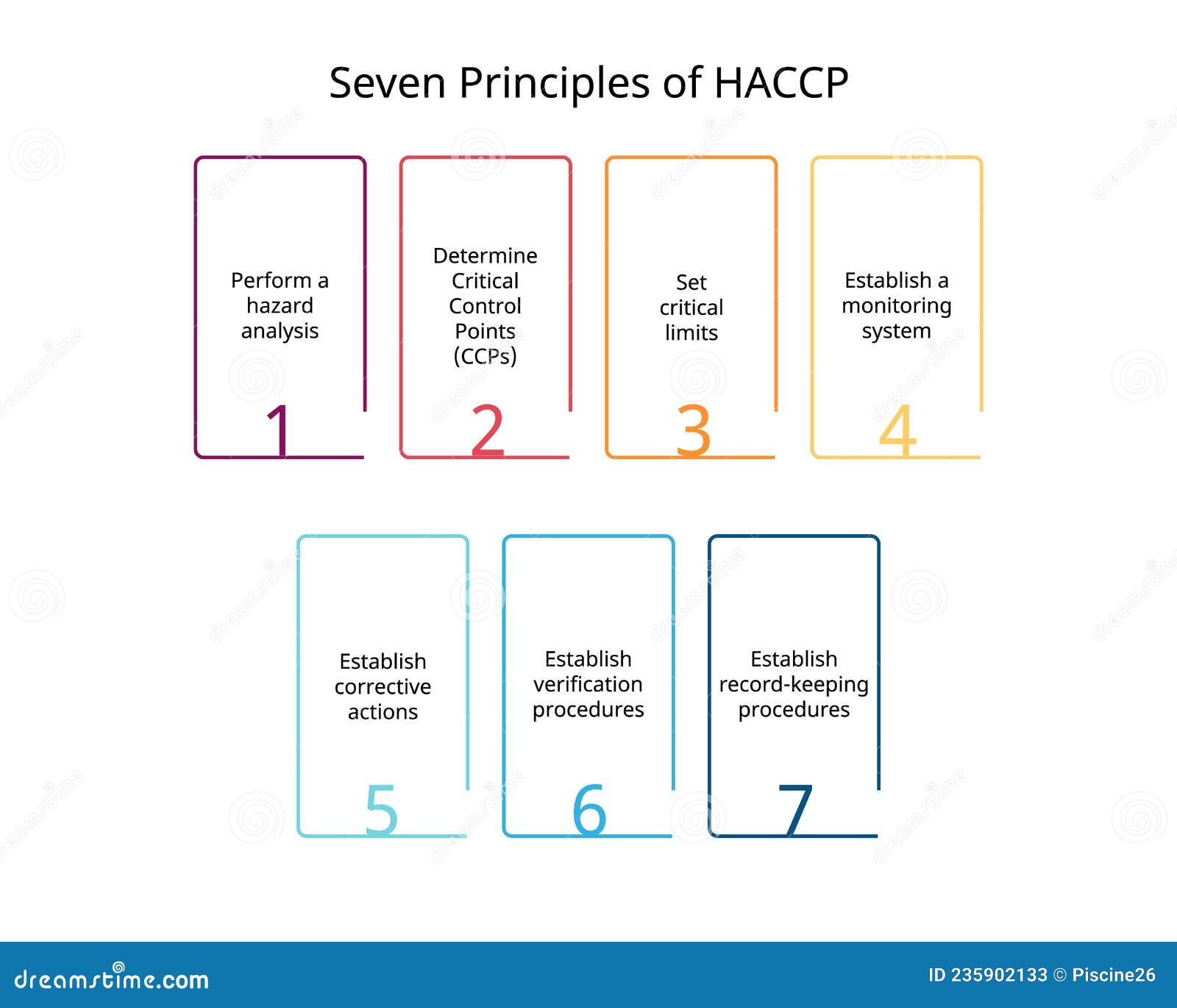 Seven Principles of HACCP

Perform a hazard analysis

1

Determine Critical Control Points (CCPs)

2

Set critical limits

3

Establish a monitoring system

4

Establish corrective actions

5

Establish verification procedures

6

Establish record-keeping procedures

7

dreamstime.com

ID 235902133 © Piscine26